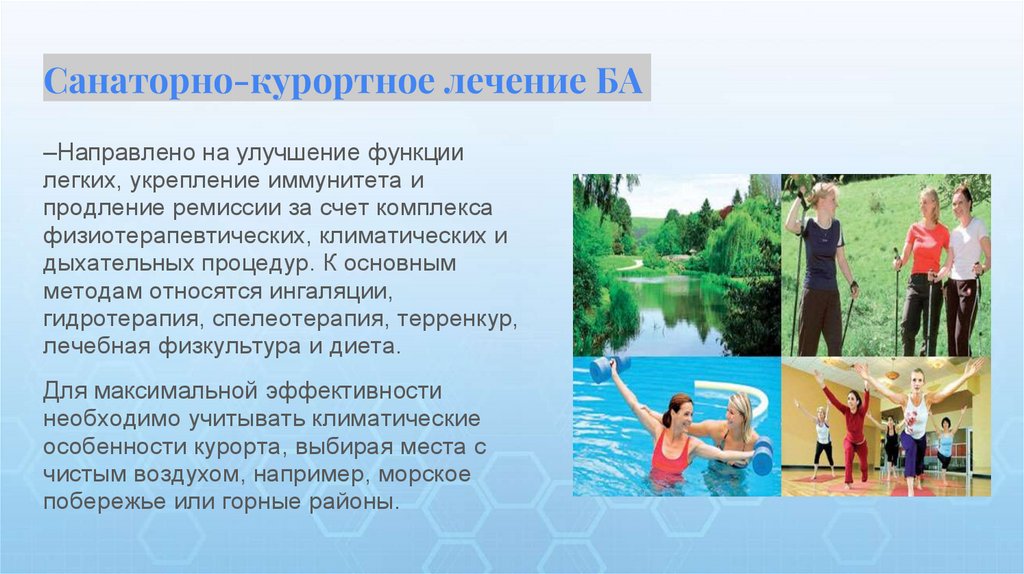 Санаторно-курортное лечение БА

–Направлено на улучшение функции легких, укрепление иммунитета и продление ремиссии за счет комплекса физиотерапевтических, климатических и дыхательных процедур. К основным методам относятся ингаляции, гидротерапия, спелеотерапия, терренкур, лечебная физкультура и диета.

Для максимальной эффективности необходимо учитывать климатические особенности курорта, выбирая места с чистым воздухом, например, морское побережье или горные районы.